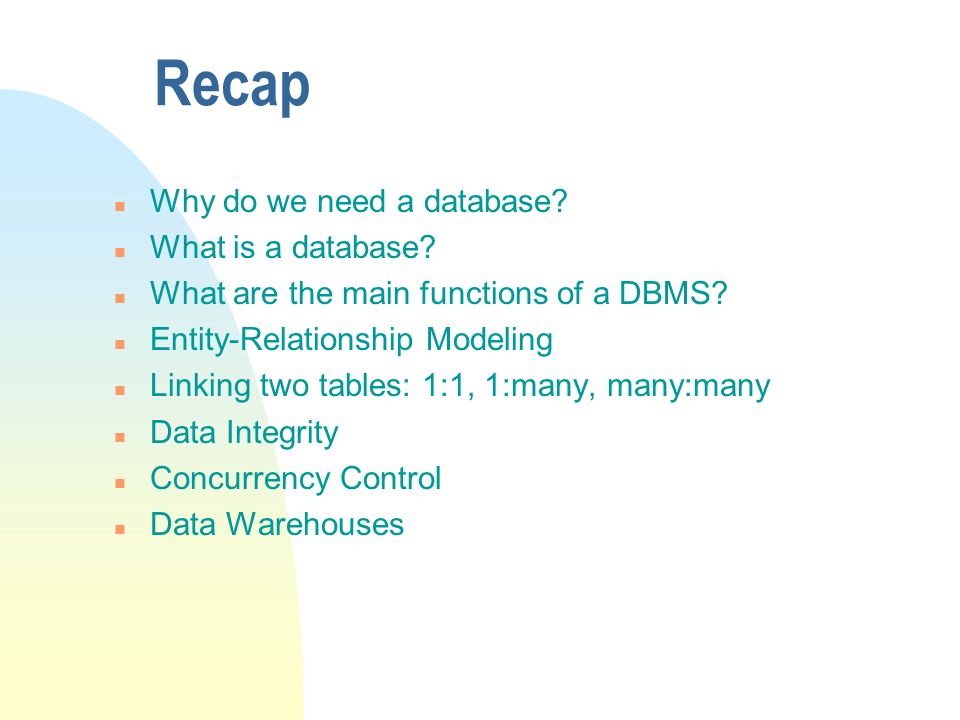 Recap

- Why do we need a database?
- What is a database?
- What are the main functions of a DBMS?
- Entity-Relationship Modeling
- Linking two tables: 1:1, 1:many, many:many
- Data Integrity
- Concurrency Control
- Data Warehouses